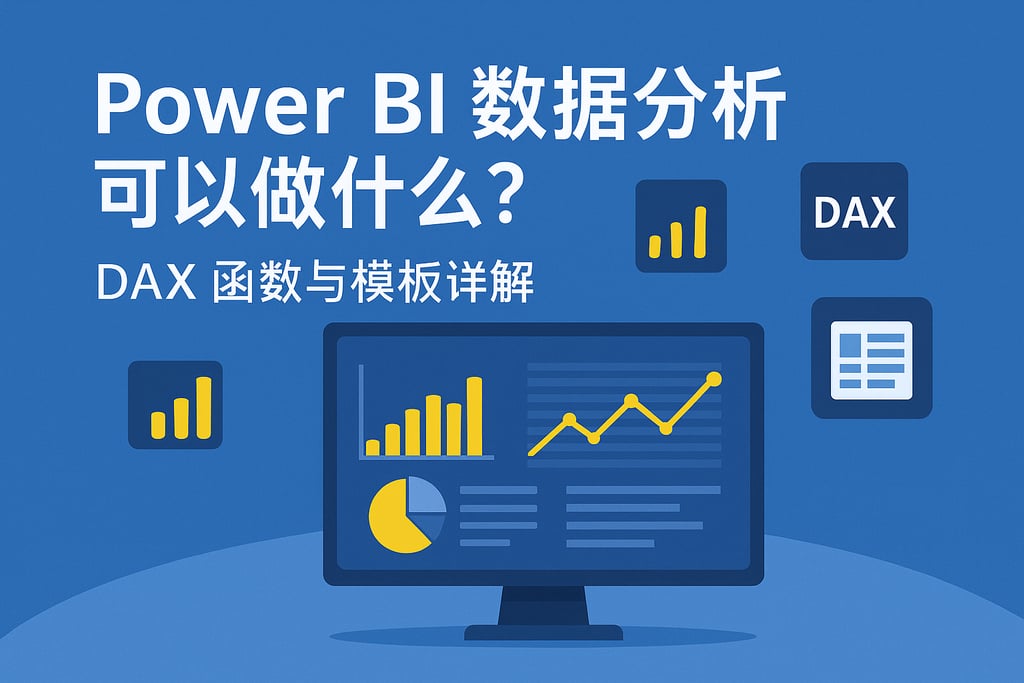 Power BI 数据分析可以做什么？

DAX 函数与模板详解

DAX